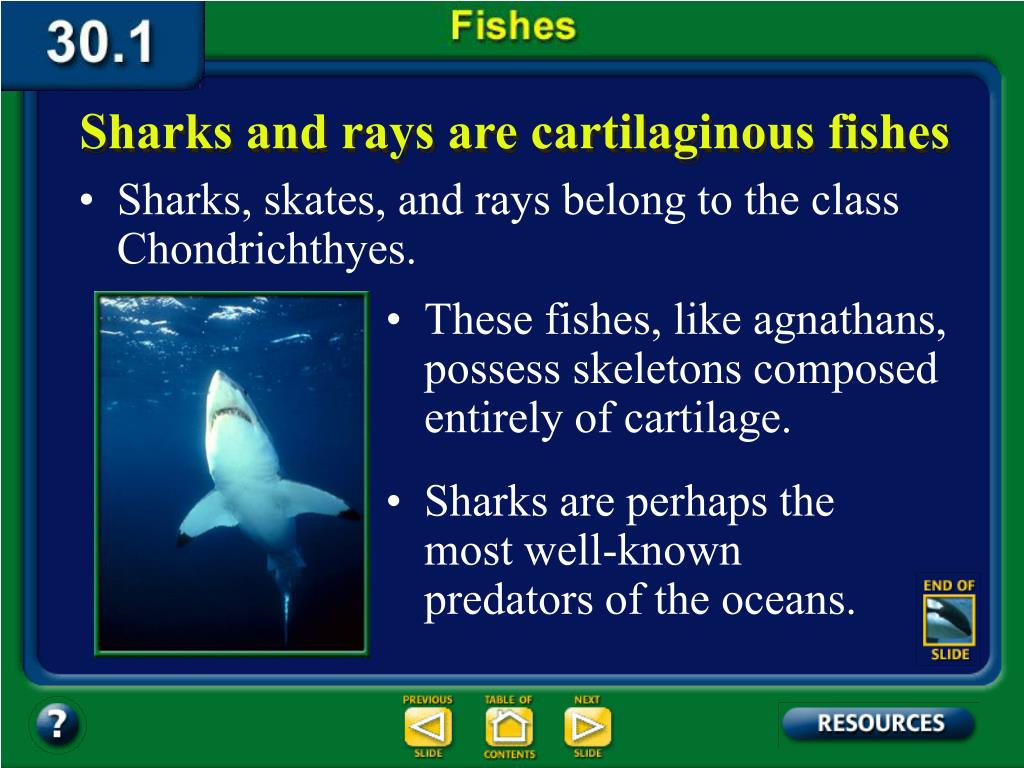 30.1

Fishes

Sharks and rays are cartilaginous fishes

• Sharks, skates, and rays belong to the class Chondrichthyes.

• These fishes, like agnathans, possess skeletons composed entirely of cartilage.

• Sharks are perhaps the most well-known predators of the oceans.

END OF SLIDE

?

PREVIOUS SLIDE

TABLE OF CONTENTS

NEXT SLIDE

RESOURCES